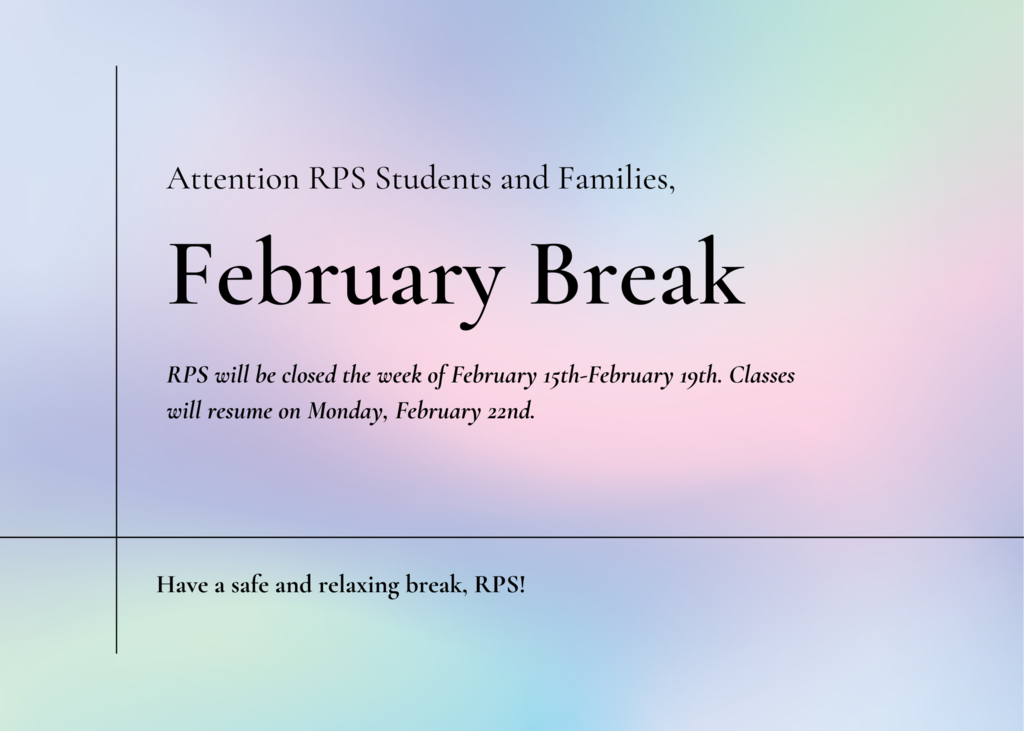 Attention RPS Students and Families,

February Break

RPS will be closed the week of February 15th-February 19th. Classes will resume on Monday, February 22nd.

Have a safe and relaxing break, RPS!